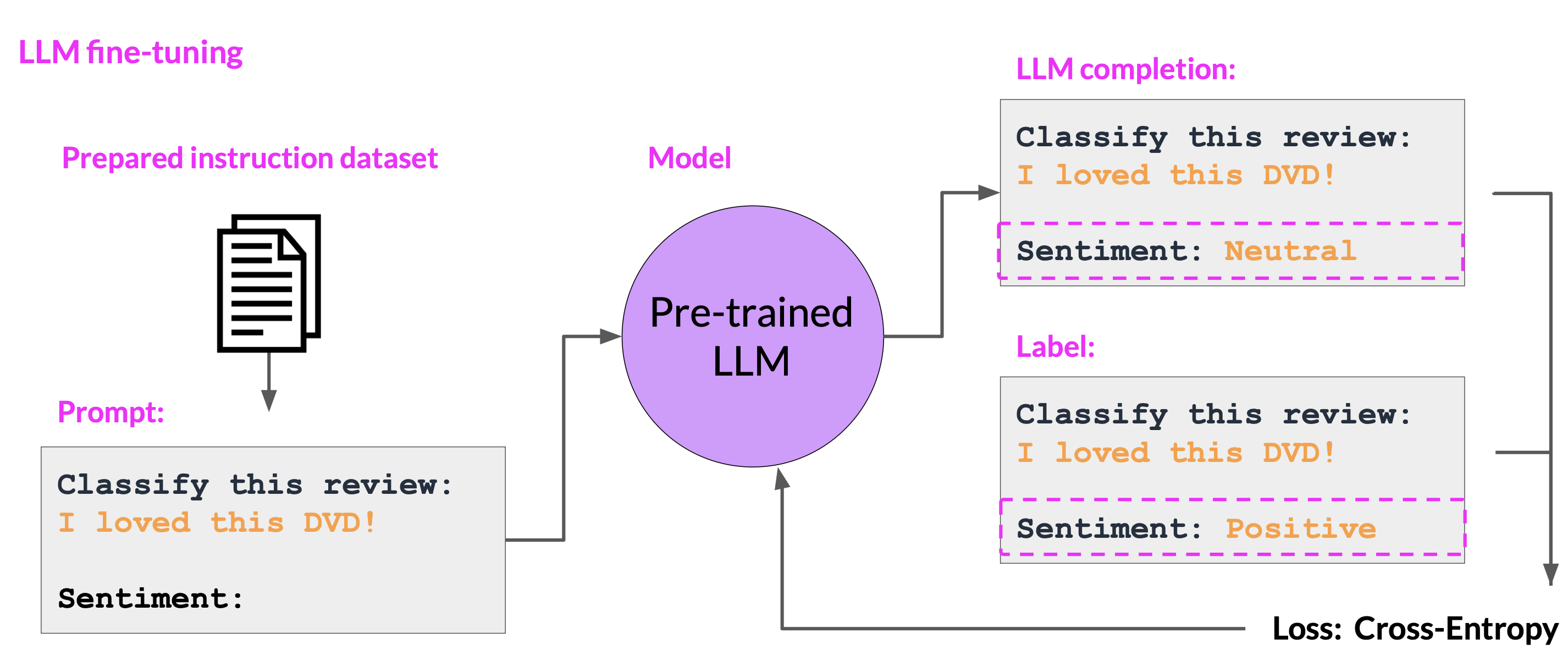 LLM fine-tuning

Prepared instruction dataset

Prompt:

Classify this review:
I loved this DVD!

Sentiment:

Model

Pre-trained LLM

LLM completion:

Classify this review:
I loved this DVD!

Sentiment: Neutral

Label:

Classify this review:
I loved this DVD!

Sentiment: Positive

Loss: Cross-Entropy